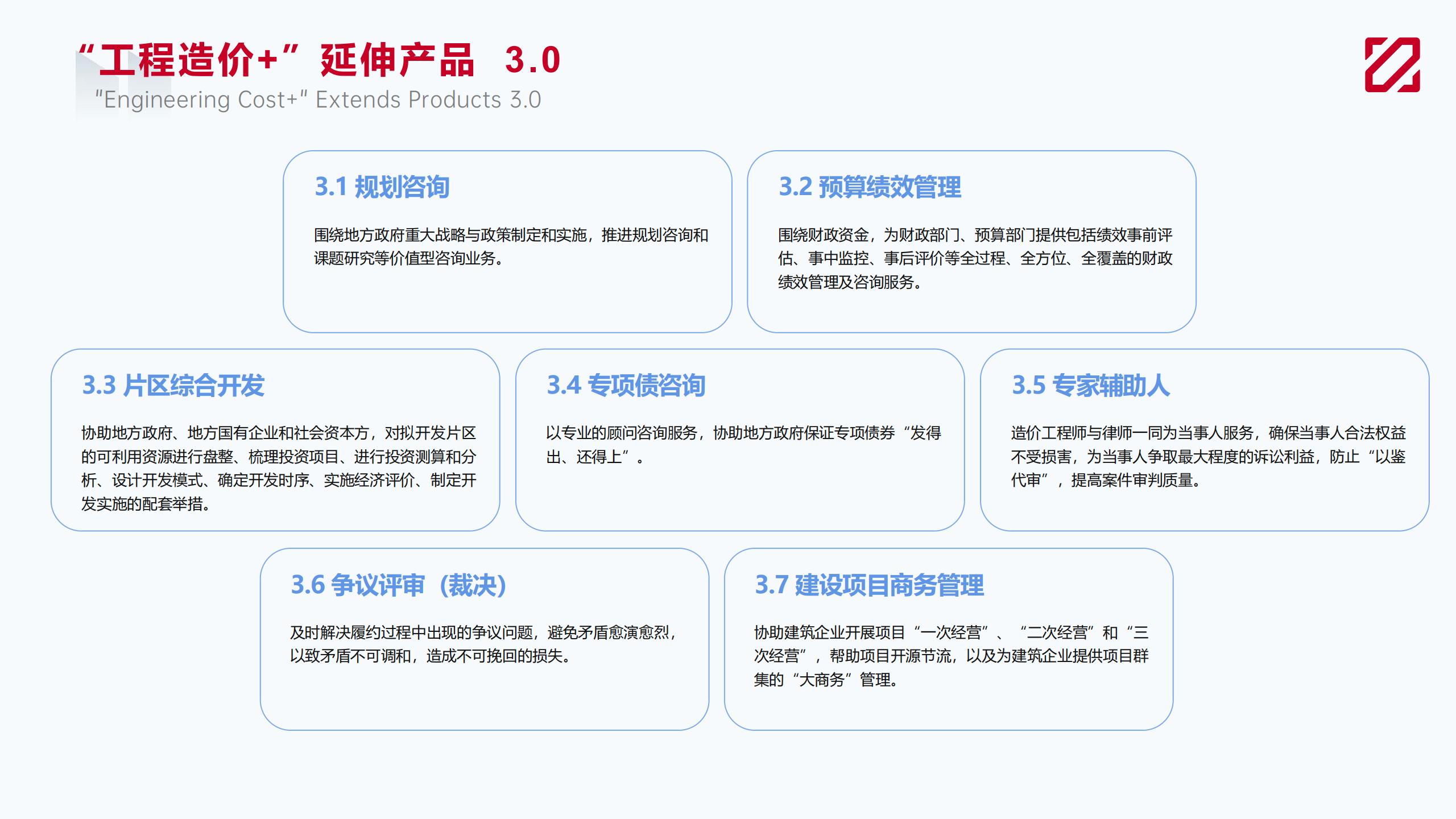 “工程造价+”延伸产品 3.0

"Engineering Cost+" Extends Products 3.0

3.1 规划咨询

围绕地方政府重大战略与政策制定和实施，推进规划咨询和课题研究等价值型咨询业务。

3.2 预算绩效管理

围绕财政资金，为财政部门、预算部门提供包括绩效事前评估、事中监控、事后评价等全过程、全方位、全覆盖的财政绩效管理及咨询服务。

3.3 片区综合开发

协助地方政府、地方国有企业和社会资本方，对拟开发片区的可利用资源进行盘整、梳理投资项目、进行投资测算和分析、设计开发模式、确定开发时序、实施经济评价、制定开发实施的配套举措。

3.4 专项债咨询

以专业的顾问咨询服务，协助地方政府保证专项债券“发得出、还得上”。

3.5 专家辅助人

造价工程师与律师一同为当事人服务，确保当事人合法权益不受损害，为当事人争取最大程度的诉讼利益，防止“以鉴代审”，提高案件审判质量。

3.6 争议评审（裁决）

及时解决履约过程中出现的争议问题，避免矛盾愈演愈烈，以致矛盾不可调和，造成不可挽回的损失。

3.7 建设项目商务管理

协助建筑企业开展项目“一次经营”、“二次经营”和“三次经营”，帮助项目开源节流，以及为建筑企业提供项目群集的“大商务”管理。